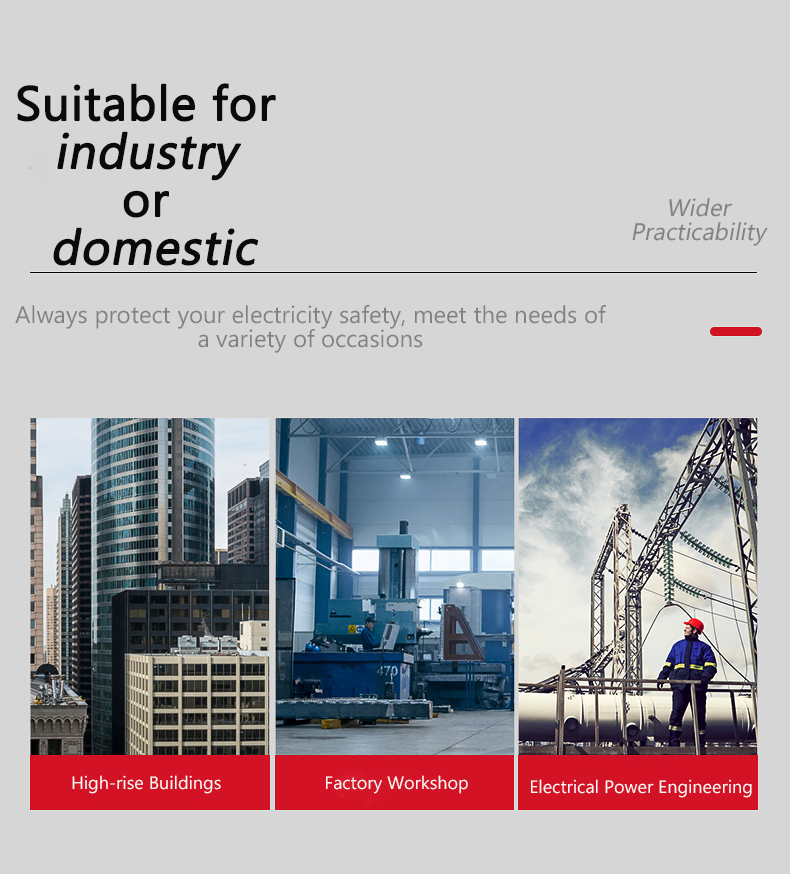 Suitable for
industry
or
domestic

Wider
Practicability

Always protect your electricity safety, meet the needs of a variety of occasions

High-rise Buildings

Factory Workshop

Electrical Power Engineering